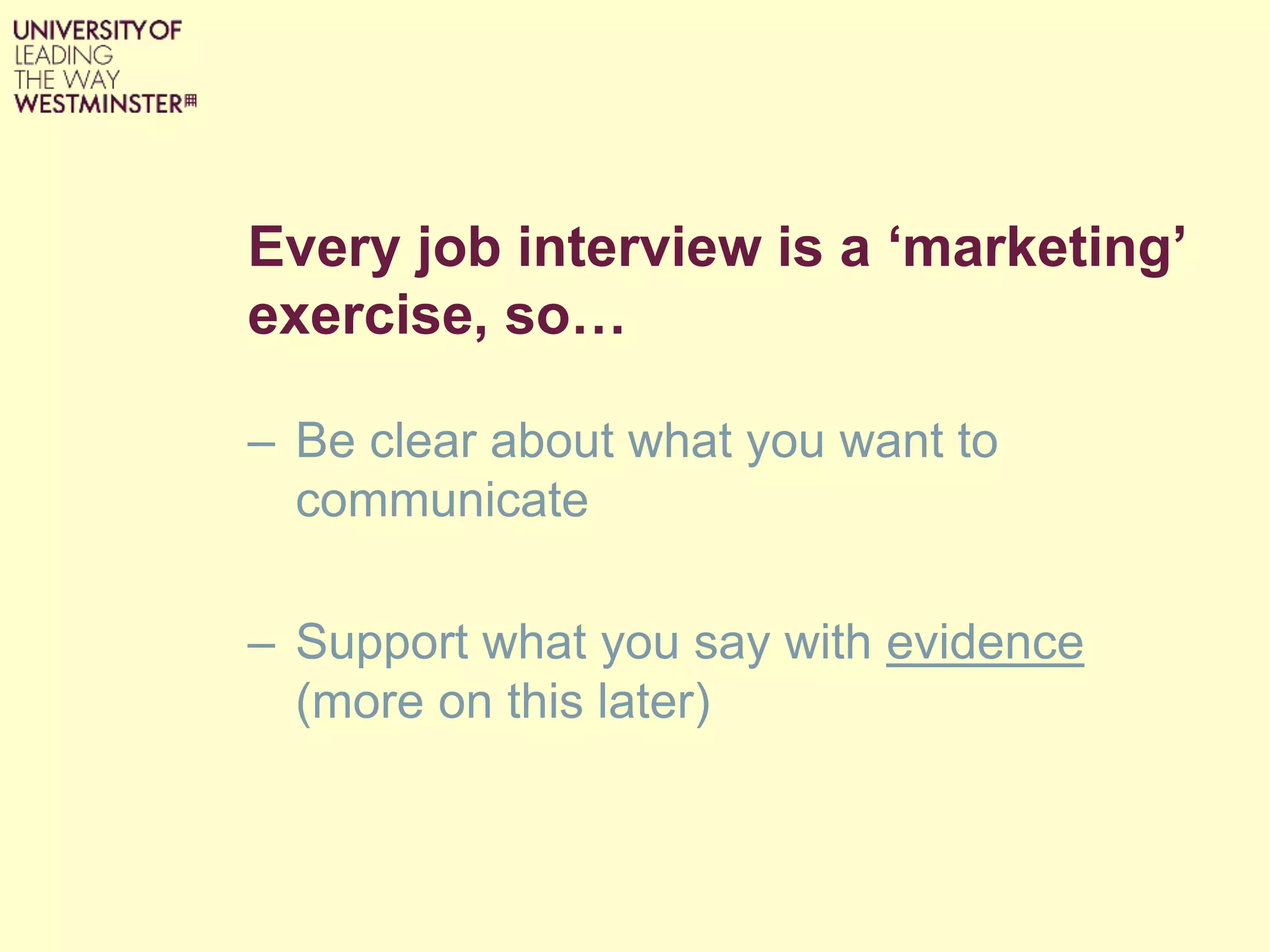 UNIVERSITY OF
LEADING
THE WAY
WESTMINSTER

Every job interview is a ‘marketing’ exercise, so…

– Be clear about what you want to communicate

– Support what you say with evidence (more on this later)